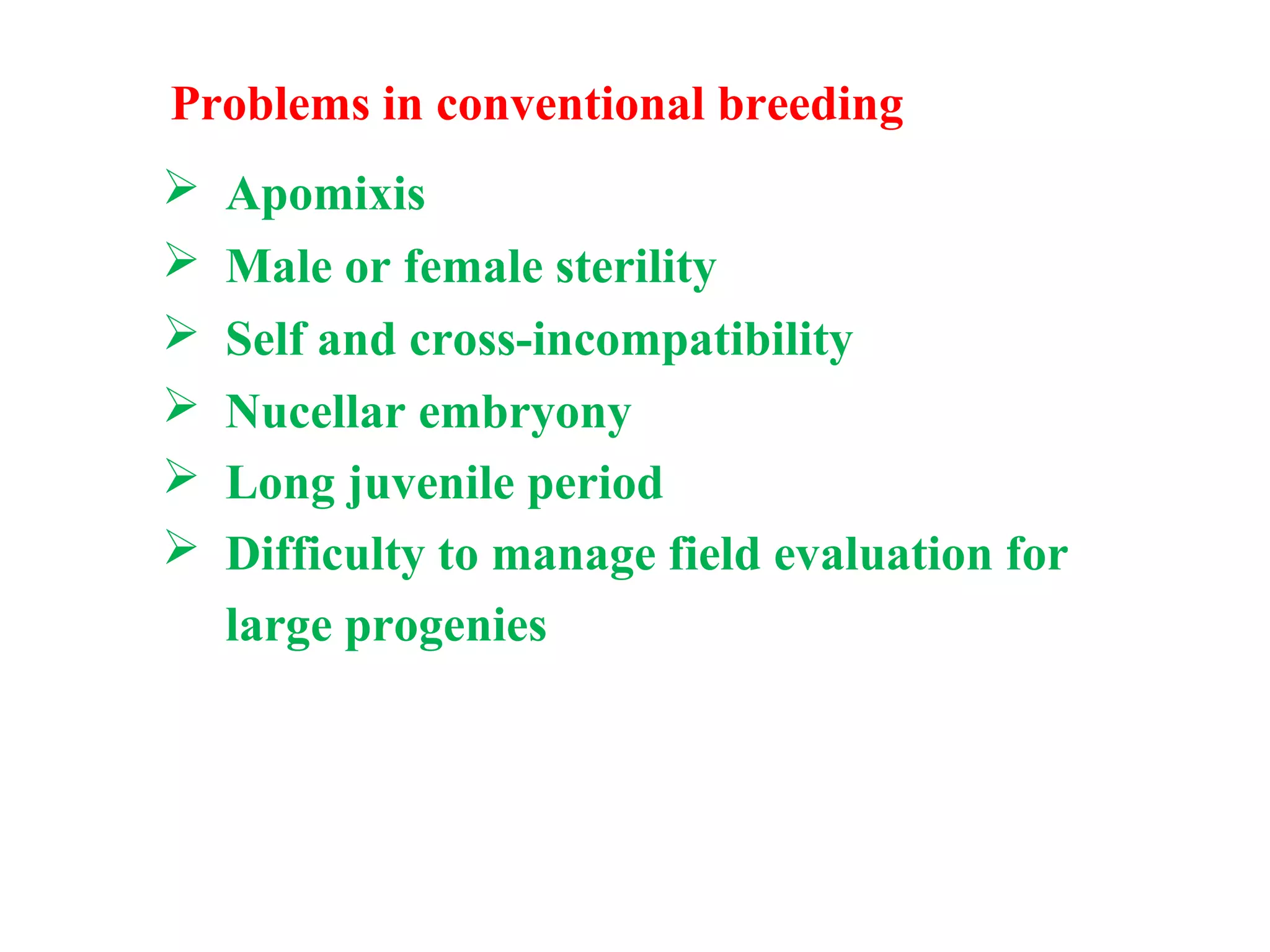 Problems in conventional breeding

➢ Apomixis

➢ Male or female sterility

➢ Self and cross-incompatibility

➢ Nucellar embryony

➢ Long juvenile period

➢ Difficulty to manage field evaluation for large progenies